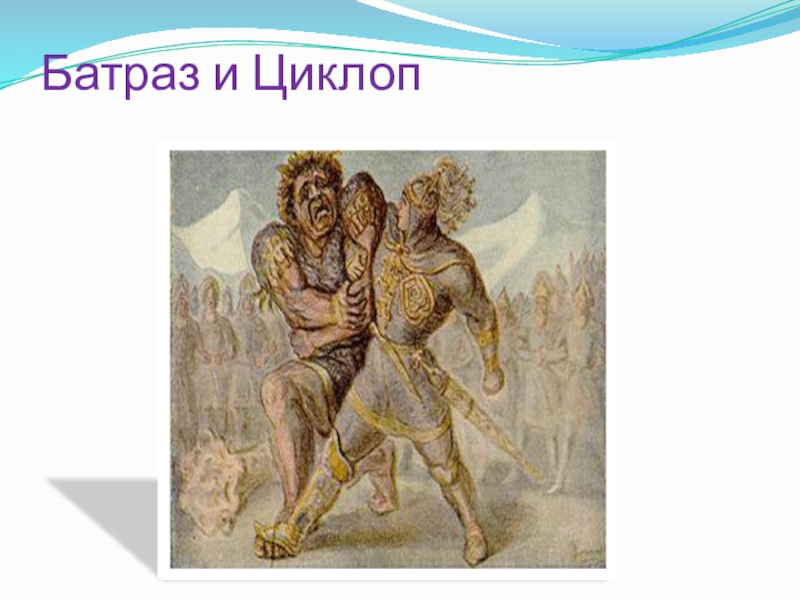 Батраз и Циклоп